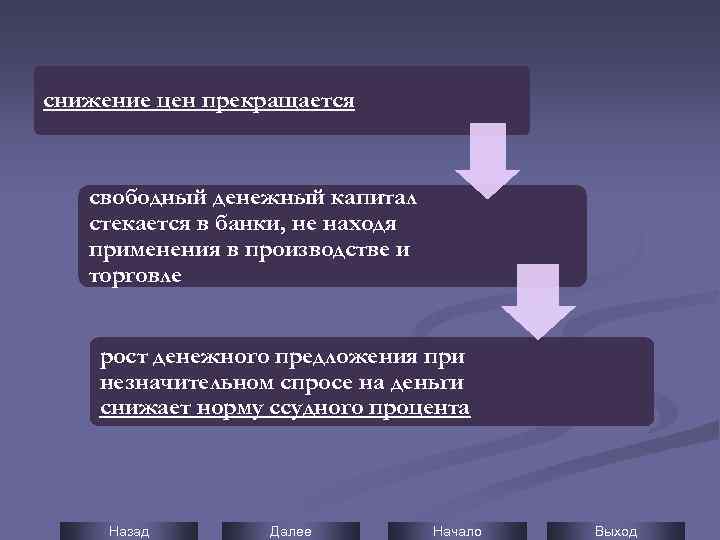 снижение цен прекращается

свободный денежный капитал стекается в банки, не находя применения в производстве и торговле

рост денежного предложения при незначительном спросе на деньги снижает норму ссудного процента

Назад Далее Начало Выход